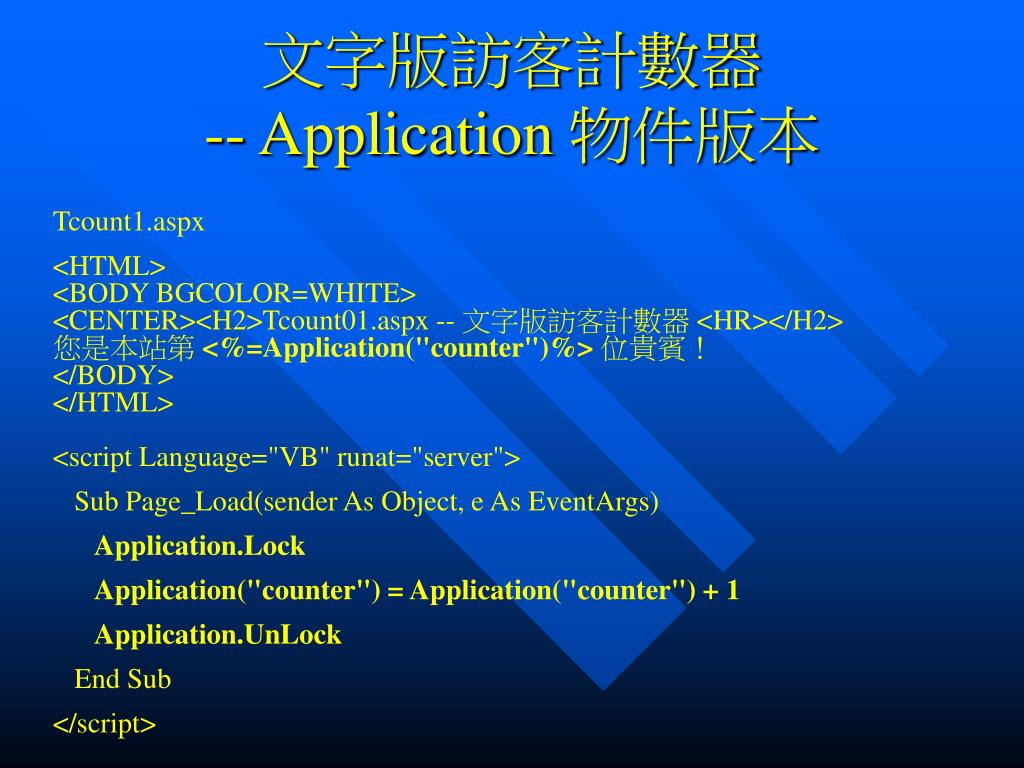 文字版訪客計數器
-- Application 物件版本

Tcount1.aspx

<HTML>
<BODY BGCOLOR=WHITE>
<CENTER><H2>Tcount01.aspx -- 文字版訪客計數器 <HR></H2>
您是本站第 <%=Application("counter")%> 位貴賓！
</BODY>
</HTML>

<script Language="VB" runat="server">

Sub Page_Load(sender As Object, e As EventArgs)

Application.Lock

Application("counter") = Application("counter") + 1

Application.UnLock

End Sub

</script>